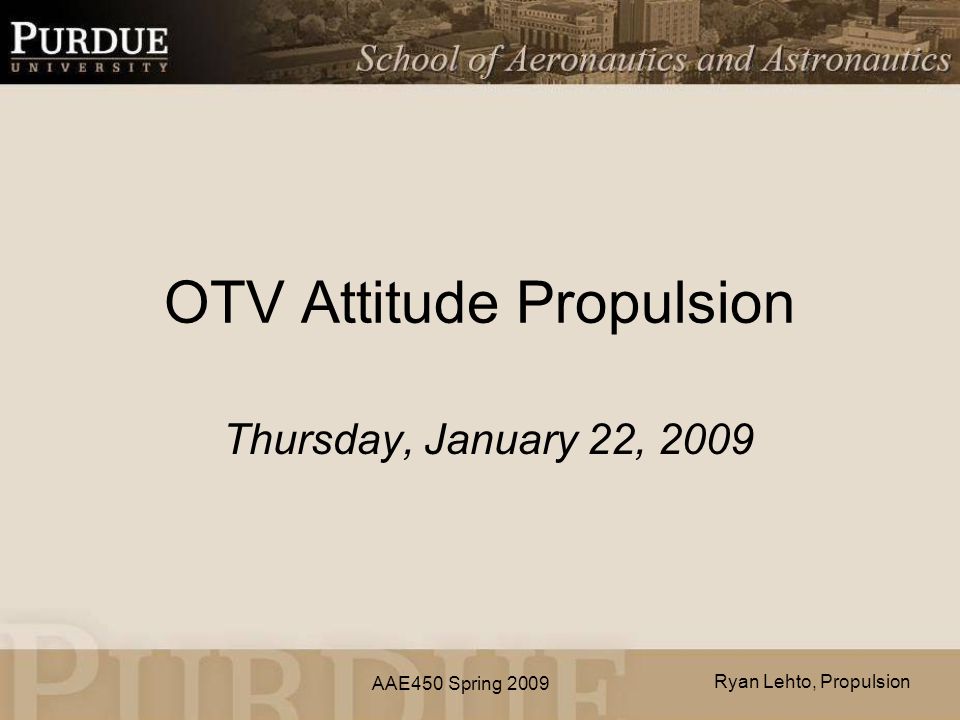 PURDUE
UNIVERSITY

School of Aeronautics and Astronautics

OTV Attitude Propulsion

Thursday, January 22, 2009

PURDUE

AAE450 Spring 2009

Ryan Lehto, Propulsion